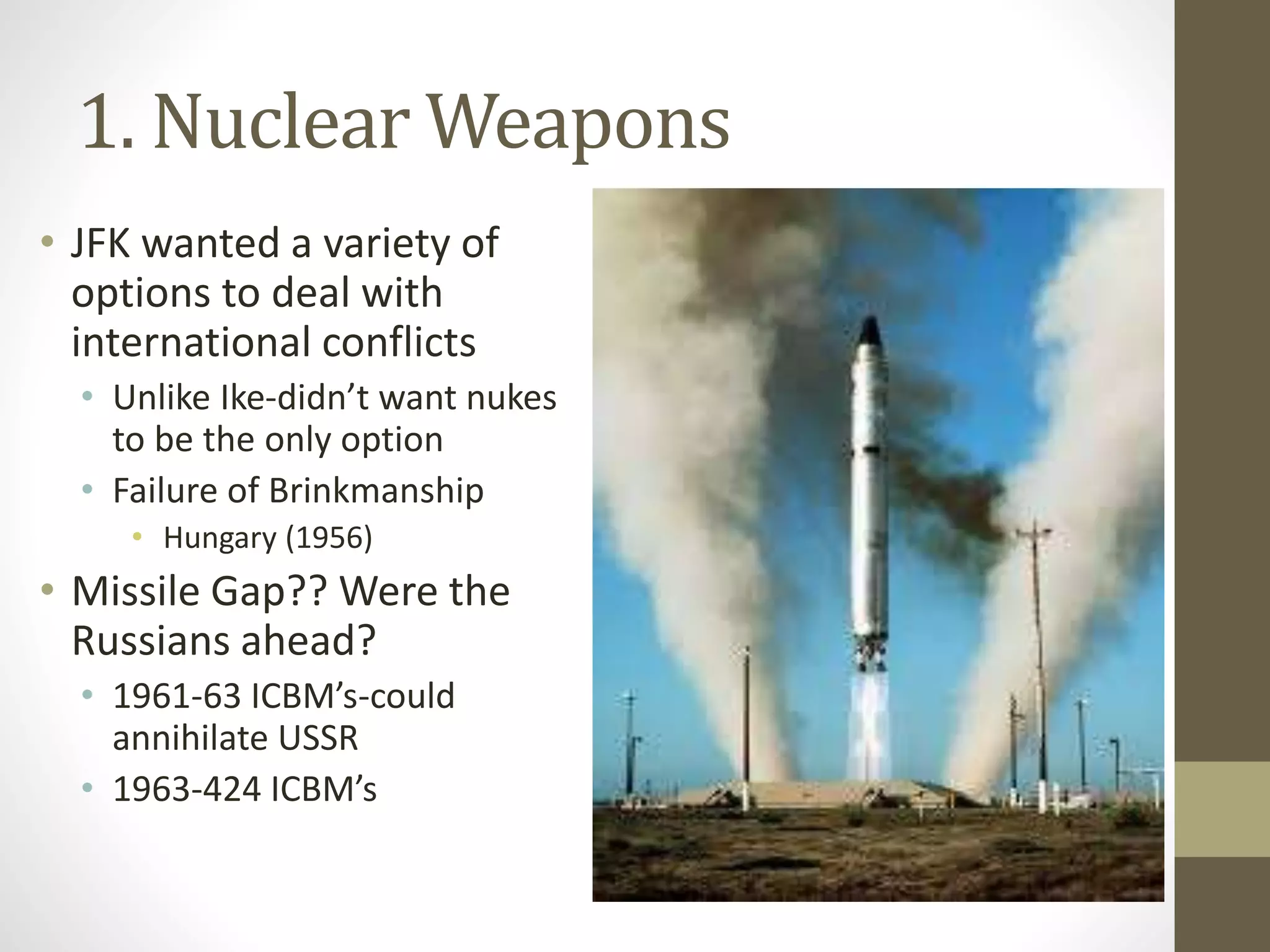 1. Nuclear Weapons

• JFK wanted a variety of options to deal with international conflicts
  • Unlike Ike-didn’t want nukes to be the only option
  • Failure of Brinkmanship
    • Hungary (1956)
• Missile Gap?? Were the Russians ahead?
  • 1961-63 ICBM’s-could annihilate USSR
  • 1963-424 ICBM’s